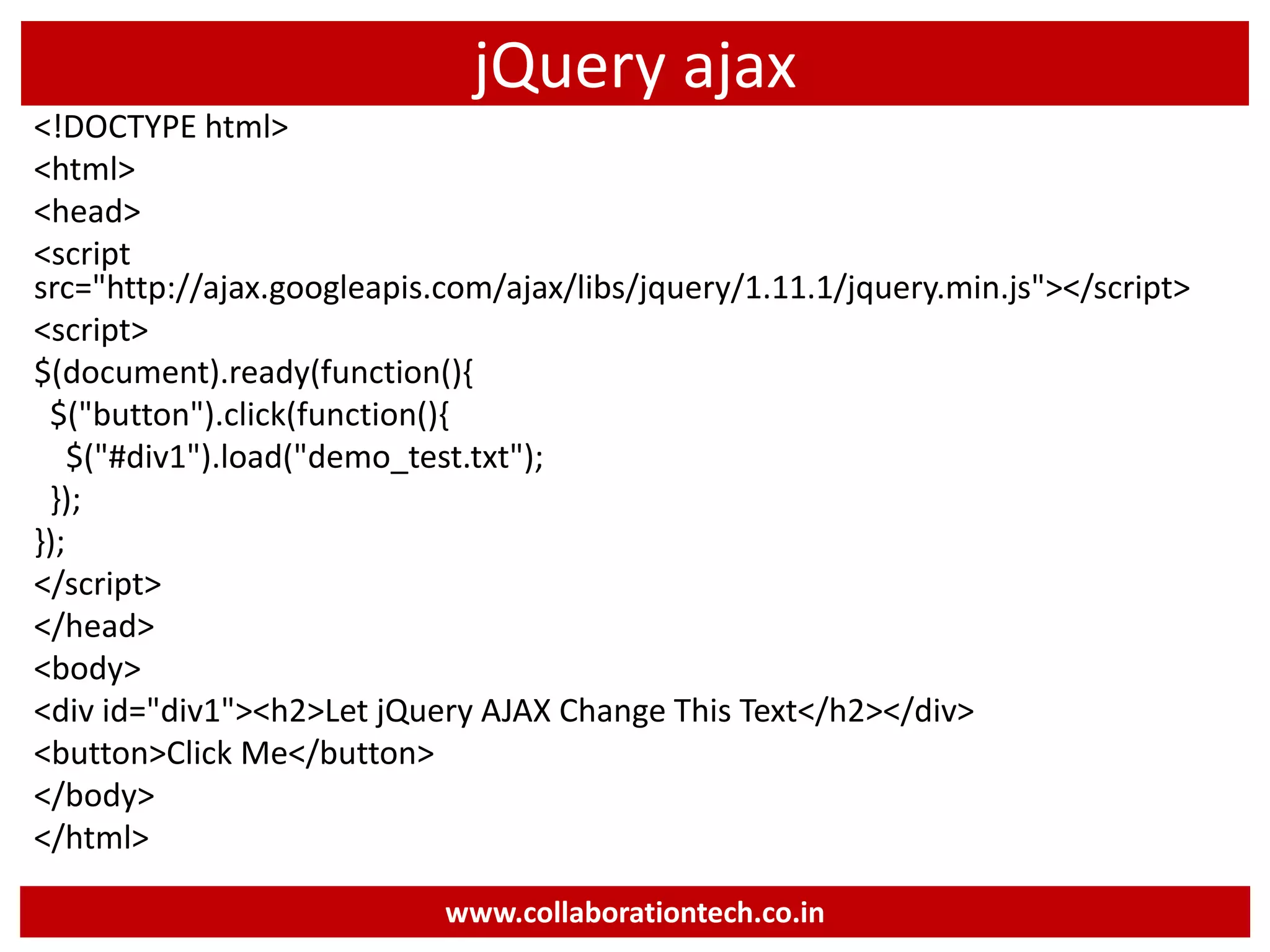 jQuery ajax

<!DOCTYPE html>
<html>
<head>
<script src="http://ajax.googleapis.com/ajax/libs/jquery/1.11.1/jquery.min.js"></script>
<script>
$(document).ready(function(){
 $("button").click(function(){
  $("#div1").load("demo_test.txt");
 });
});
</script>
</head>
<body>
<div id="div1"><h2>Let jQuery AJAX Change This Text</h2></div>
<button>Click Me</button>
</body>
</html>

www.collaborationtech.co.in